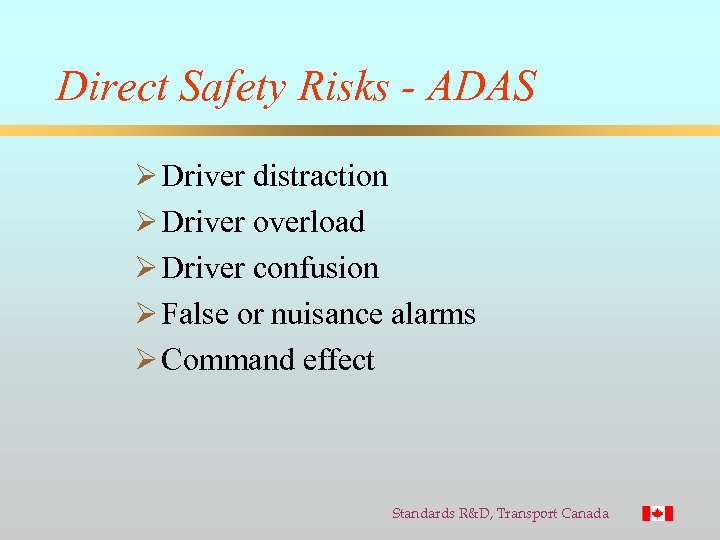 Direct Safety Risks - ADAS

➢ Driver distraction
➢ Driver overload
➢ Driver confusion
➢ False or nuisance alarms
➢ Command effect

Standards R&D, Transport Canada